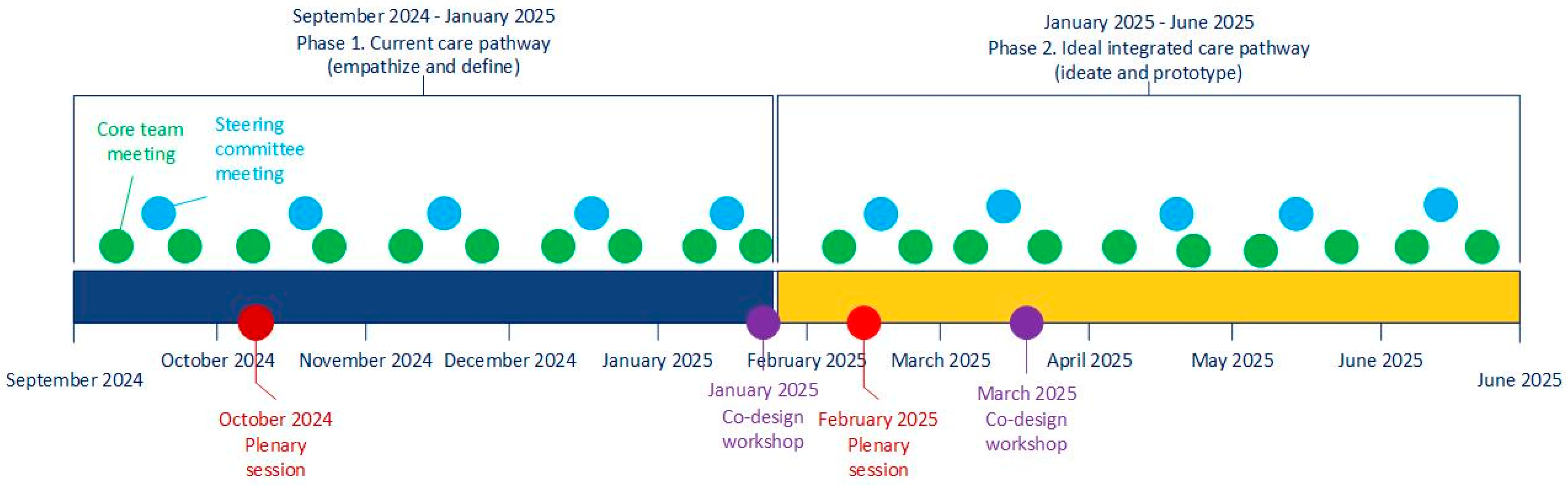 September 2024 - January 2025
Phase 1. Current care pathway
(empathize and define)

January 2025 - June 2025
Phase 2. Ideal integrated care pathway
(ideate and prototype)

Core team meeting

Steering committee meeting

September 2024

October 2024

November 2024

December 2024

January 2025

February 2025

March 2025

April 2025

May 2025

June 2025

June 2025

October 2024
Plenary
session

January 2025
Co-design
workshop

February 2025
Plenary
session

March 2025
Co-design
workshop